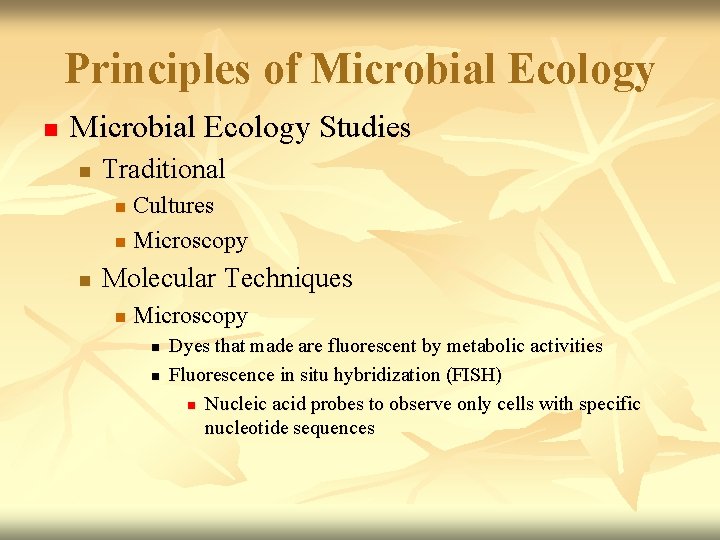 Principles of Microbial Ecology

- Microbial Ecology Studies
  - Traditional
    - Cultures
    - Microscopy
  - Molecular Techniques
    - Microscopy
      - Dyes that made are fluorescent by metabolic activities
      - Fluorescence in situ hybridization (FISH)
        - Nucleic acid probes to observe only cells with specific nucleotide sequences